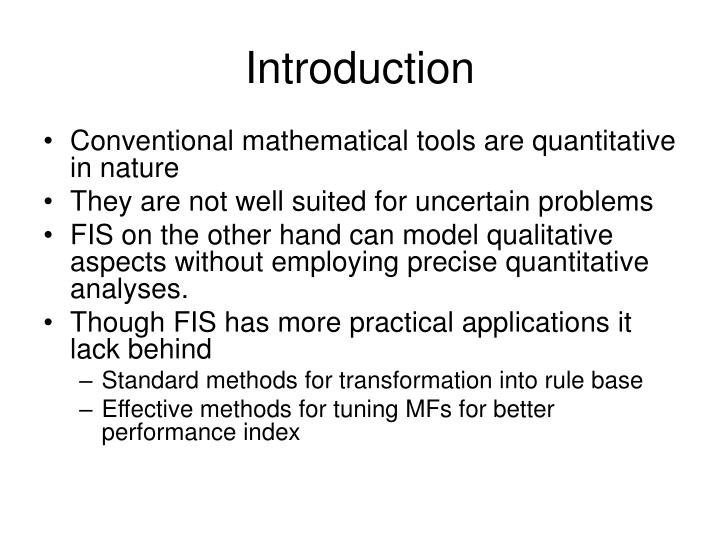 Introduction

• Conventional mathematical tools are quantitative in nature
• They are not well suited for uncertain problems
• FIS on the other hand can model qualitative aspects without employing precise quantitative analyses.
• Though FIS has more practical applications it lack behind
– Standard methods for transformation into rule base
– Effective methods for tuning MFs for better performance index